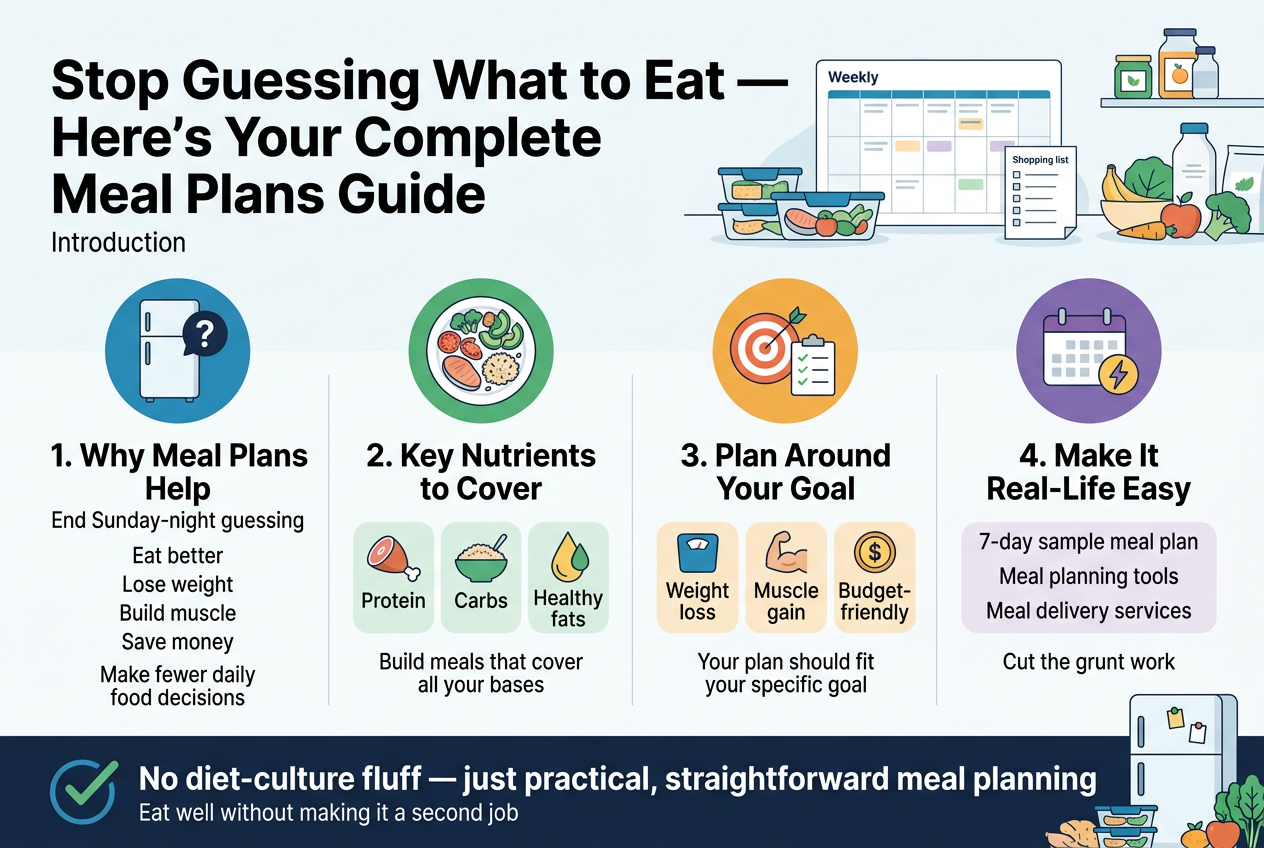 Stop Guessing What to Eat — Here's Your Complete Meal Plans Guide

Introduction

Weekly

Shopping list

1. Why Meal Plans Help

End Sunday-night guessing

Eat better

Lose weight

Build muscle

Save money

Make fewer daily food decisions

2. Key Nutrients to Cover

Protein

Carbs

Healthy fats

Build meals that cover all your bases

3. Plan Around Your Goal

Weight loss

Muscle gain

Budget-friendly

Your plan should fit your specific goal

4. Make It Real-Life Easy

7-day sample meal plan

Meal planning tools

Meal delivery services

Cut the grunt work

No diet-culture fluff — just practical, straightforward meal planning

Eat well without making it a second job